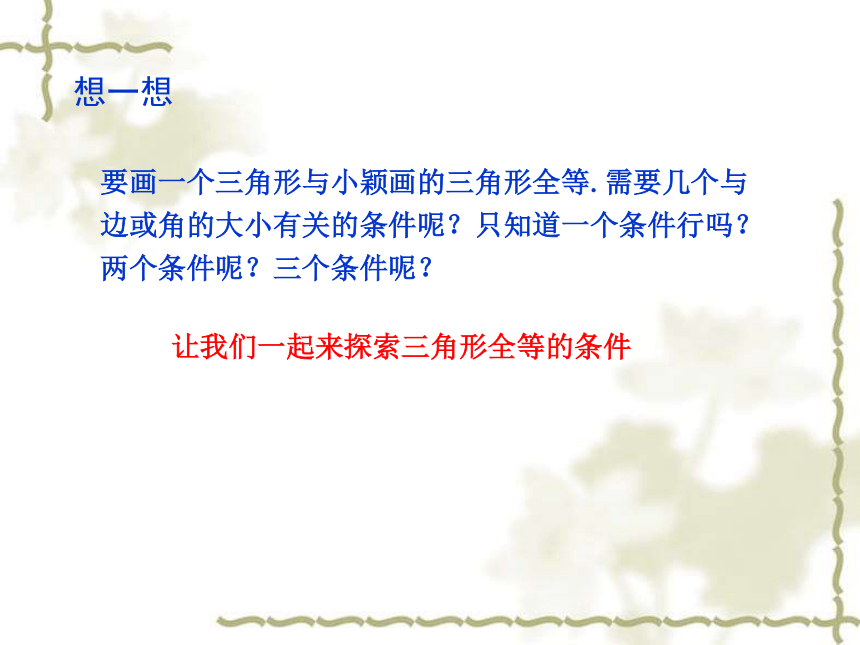 想一想

要画一个三角形与小颖画的三角形全等.需要几个与边或角的大小有关的条件呢？只知道一个条件行吗？两个条件呢？三个条件呢？

让我们一起来探索三角形全等的条件